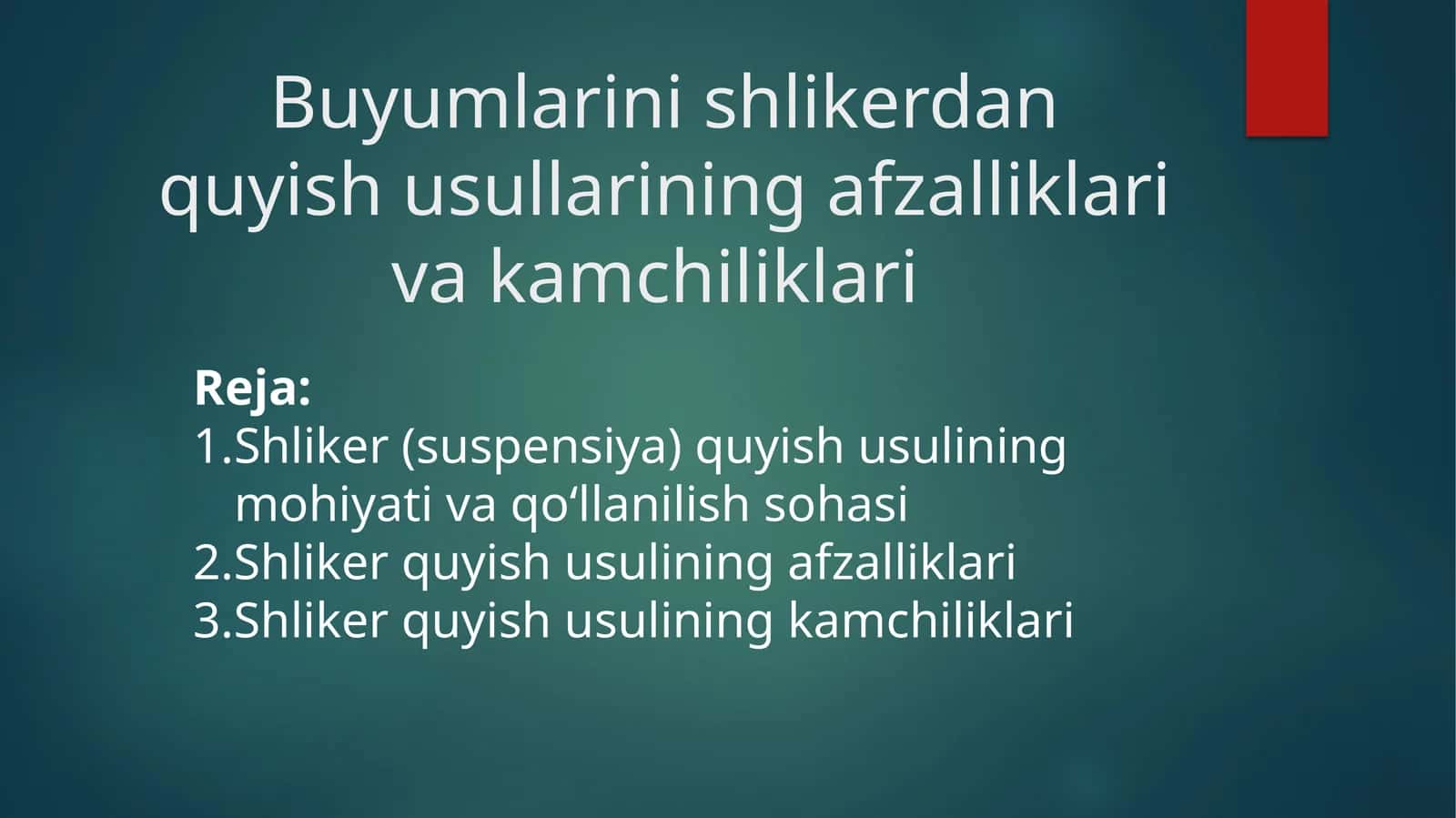 Buyumlarini shlikerdan quyish usullarining afzalliklari va kamchiliklari

Reja:
1.Shliker (suspensiya) quyish usulining mohiyati va qo‘llanilish sohasi
2.Shliker quyish usulining afzalliklari
3.Shliker quyish usulining kamchiliklari